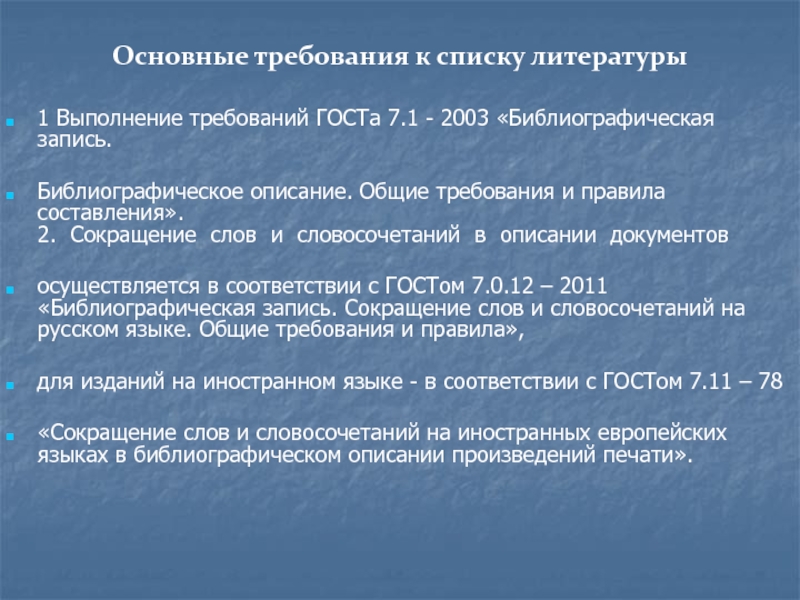 Основные требования к списку литературы

1 Выполнение требований ГОСТа 7.1 - 2003 «Библиографическая запись.

Библиографическое описание. Общие требования и правила составления».
2. Сокращение слов и словосочетаний в описании документов

осуществляется в соответствии с ГОСТом 7.0.12 – 2011 «Библиографическая запись. Сокращение слов и словосочетаний на русском языке. Общие требования и правила»,

для изданий на иностранном языке - в соответствии с ГОСТом 7.11 – 78

«Сокращение слов и словосочетаний на иностранных европейских языках в библиографическом описании произведений печати».